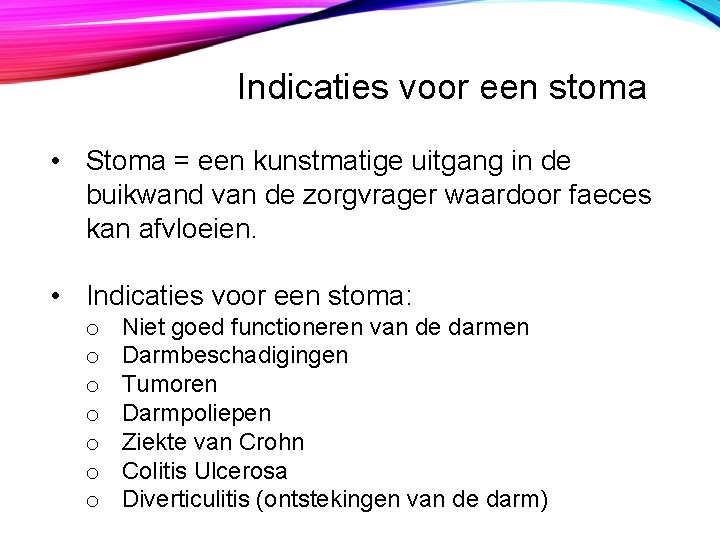 Indicaties voor een stoma

• Stoma = een kunstmatige uitgang in de buikwand van de zorgvrager waardoor faeces kan afvloeien.

• Indicaties voor een stoma:
  o Niet goed functioneren van de darmen
  o Darmbeschadigingen
  o Tumoren
  o Darmpoliepen
  o Ziekte van Crohn
  o Colitis Ulcerosa
  o Diverticulitis (ontstekingen van de darm)